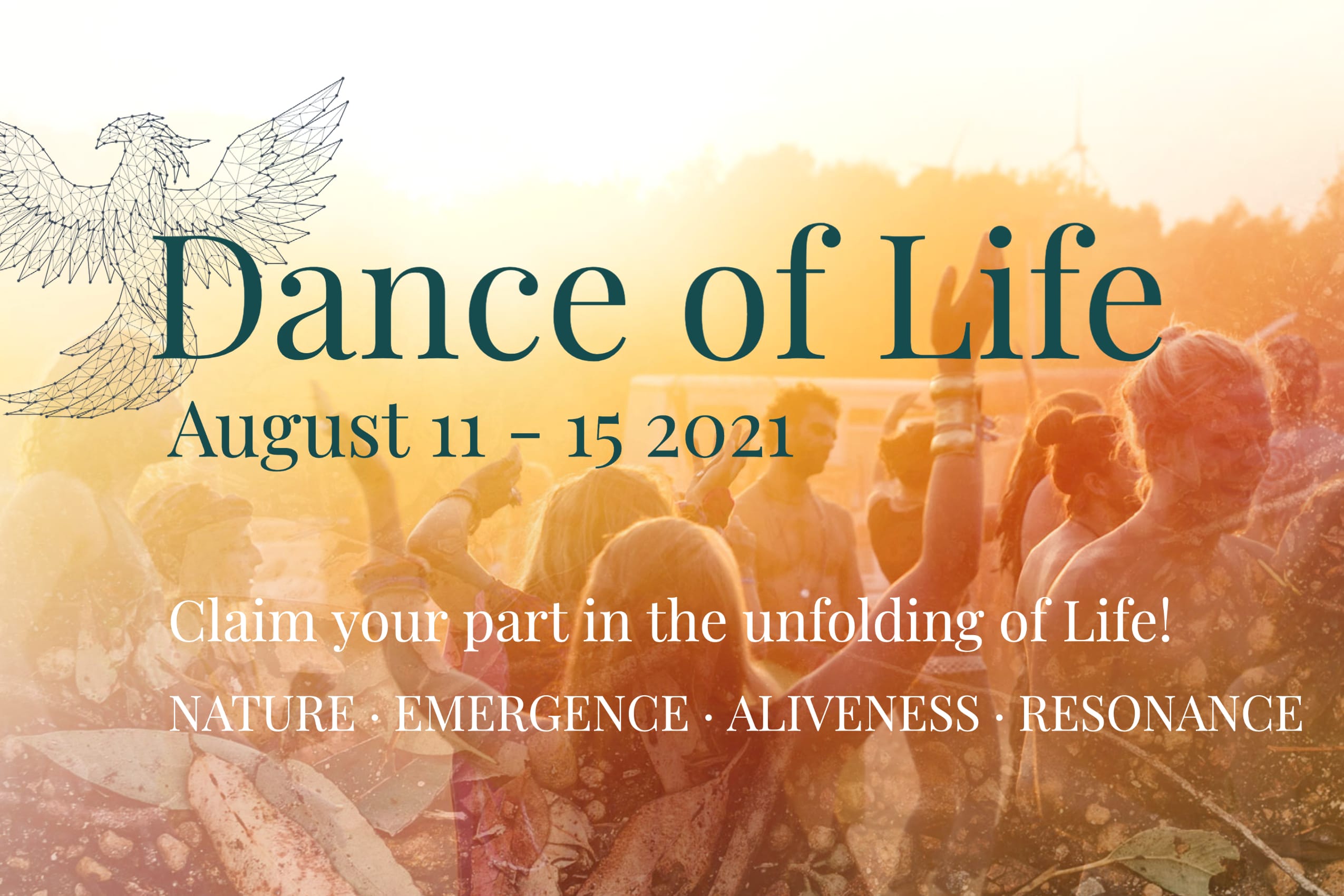 Dance of Life

August 11 – 15 2021

Claim your part in the unfolding of Life!

NATURE · EMERGENCE · ALIVENESS · RESONANCE